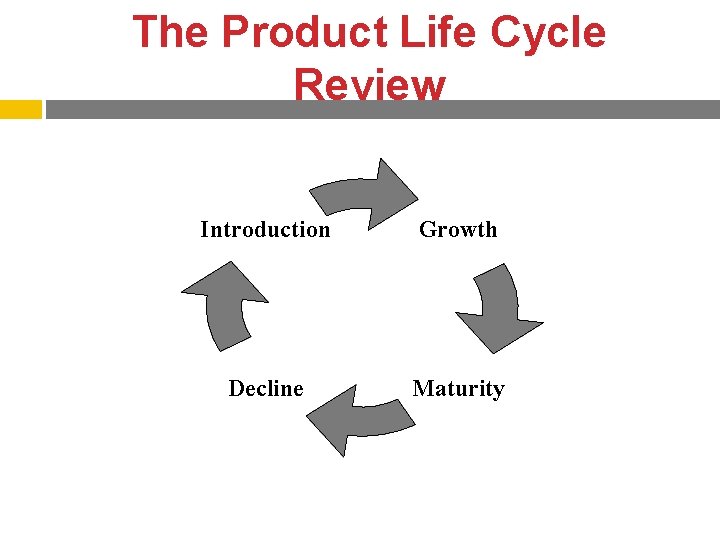 The Product Life Cycle Review

Introduction

Growth

Maturity

Decline